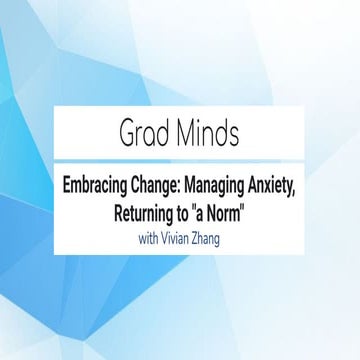 Grad Minds

Embracing Change: Managing Anxiety, Returning to "a Norm"

with Vivian Zhang